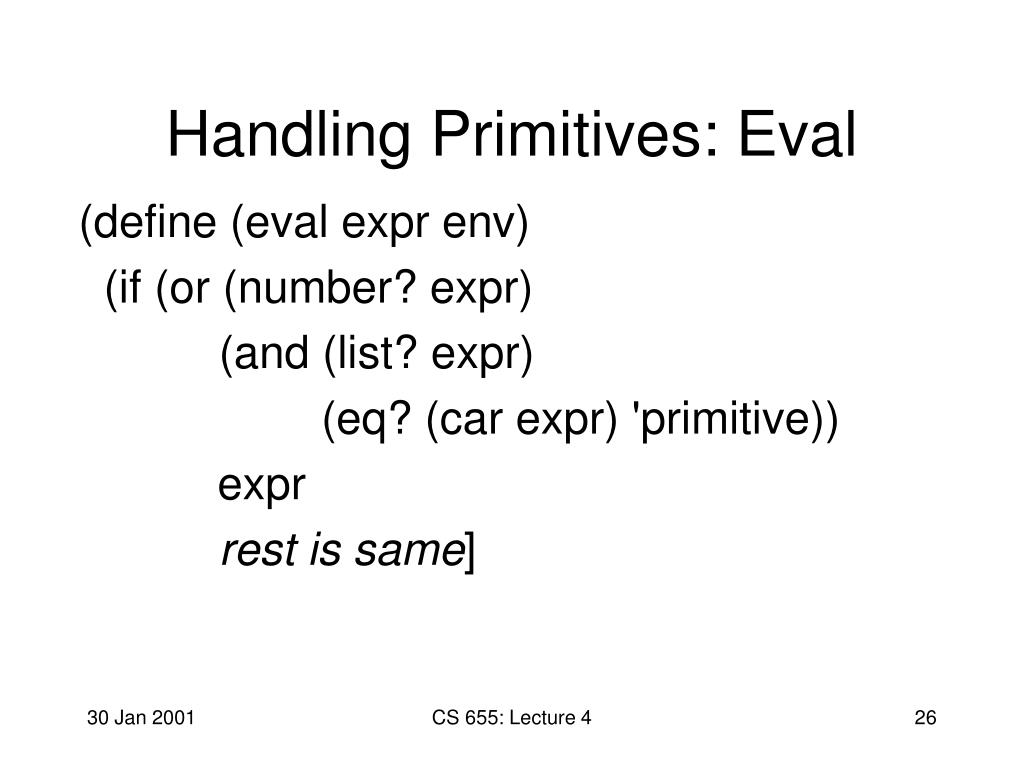 Handling Primitives: Eval

(define (eval expr env)
  (if (or (number? expr)
          (and (list? expr)
               (eq? (car expr) 'primitive))
          expr
          rest is same]

30 Jan 2001

CS 655: Lecture 4

26